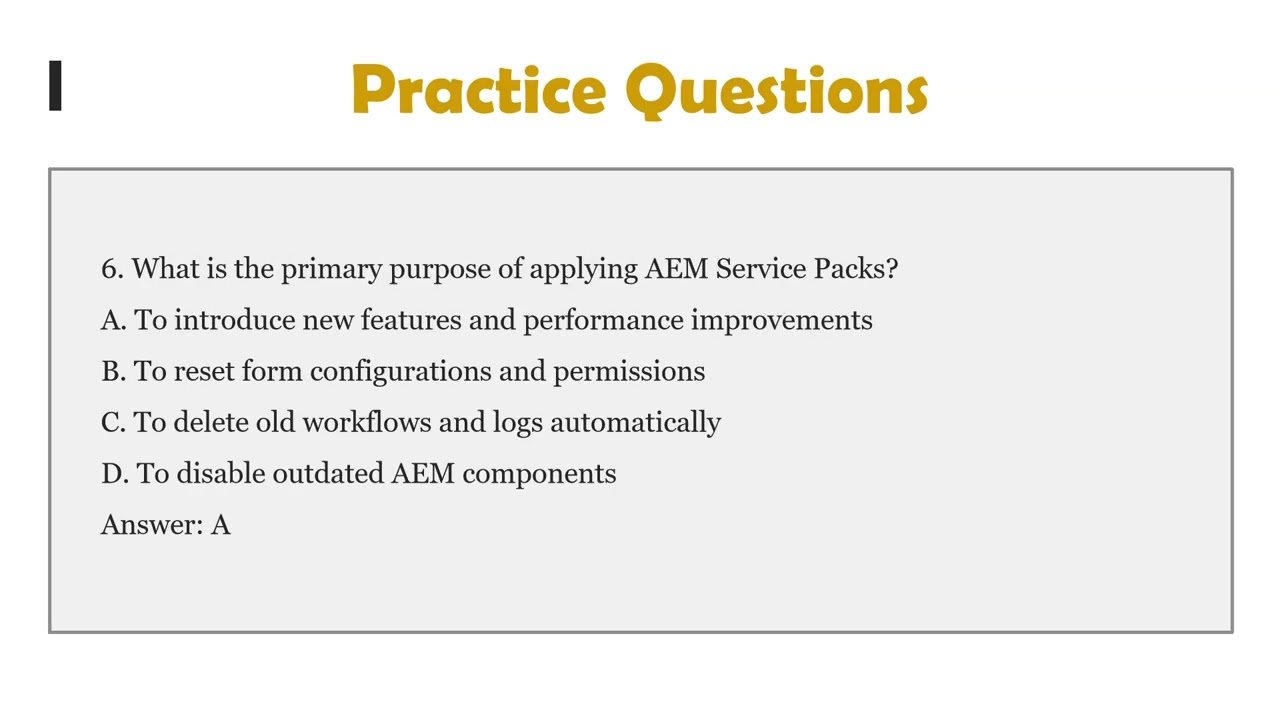 Practice Questions

6. What is the primary purpose of applying AEM Service Packs?

A. To introduce new features and performance improvements

B. To reset form configurations and permissions

C. To delete old workflows and logs automatically

D. To disable outdated AEM components

Answer: A